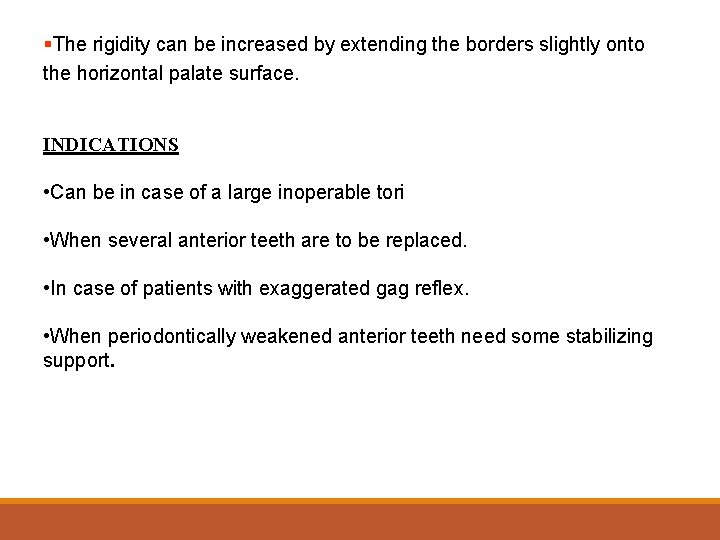 ▪The rigidity can be increased by extending the borders slightly onto the horizontal palate surface.

INDICATIONS

•Can be in case of a large inoperable tori

•When several anterior teeth are to be replaced.

•In case of patients with exaggerated gag reflex.

•When periodontically weakened anterior teeth need some stabilizing support.